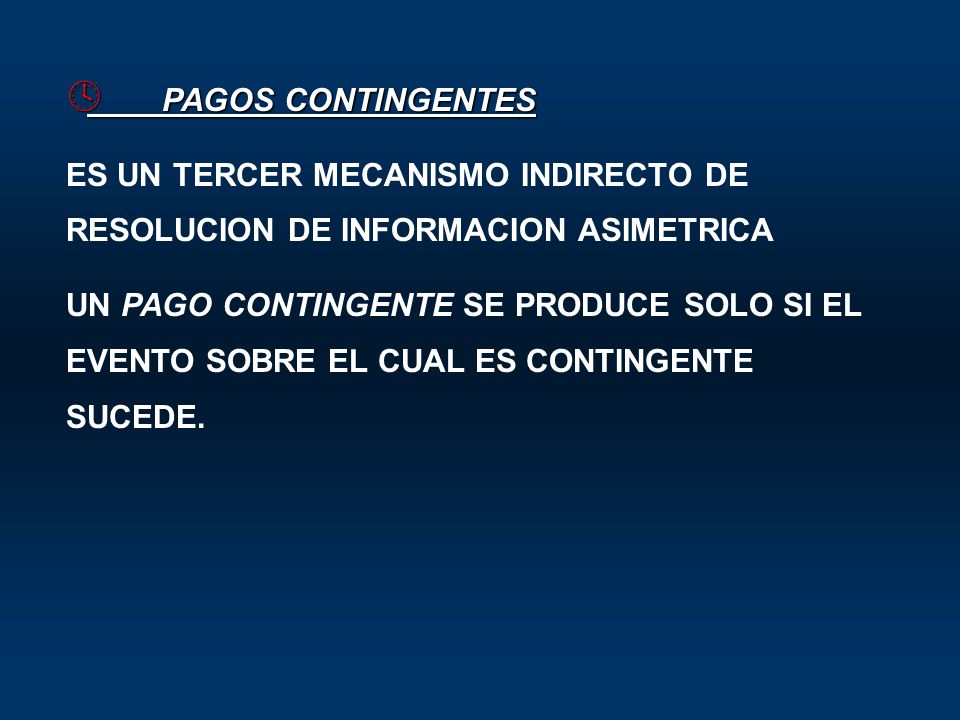 PAGOS CONTINGENTES

ES UN TERCER MECANISMO INDIRECTO DE RESOLUCION DE INFORMACION ASIMETRICA

UN PAGO CONTINGENTE SE PRODUCE SOLO SI EL EVENTO SOBRE EL CUAL ES CONTINGENTE SUCEDE.